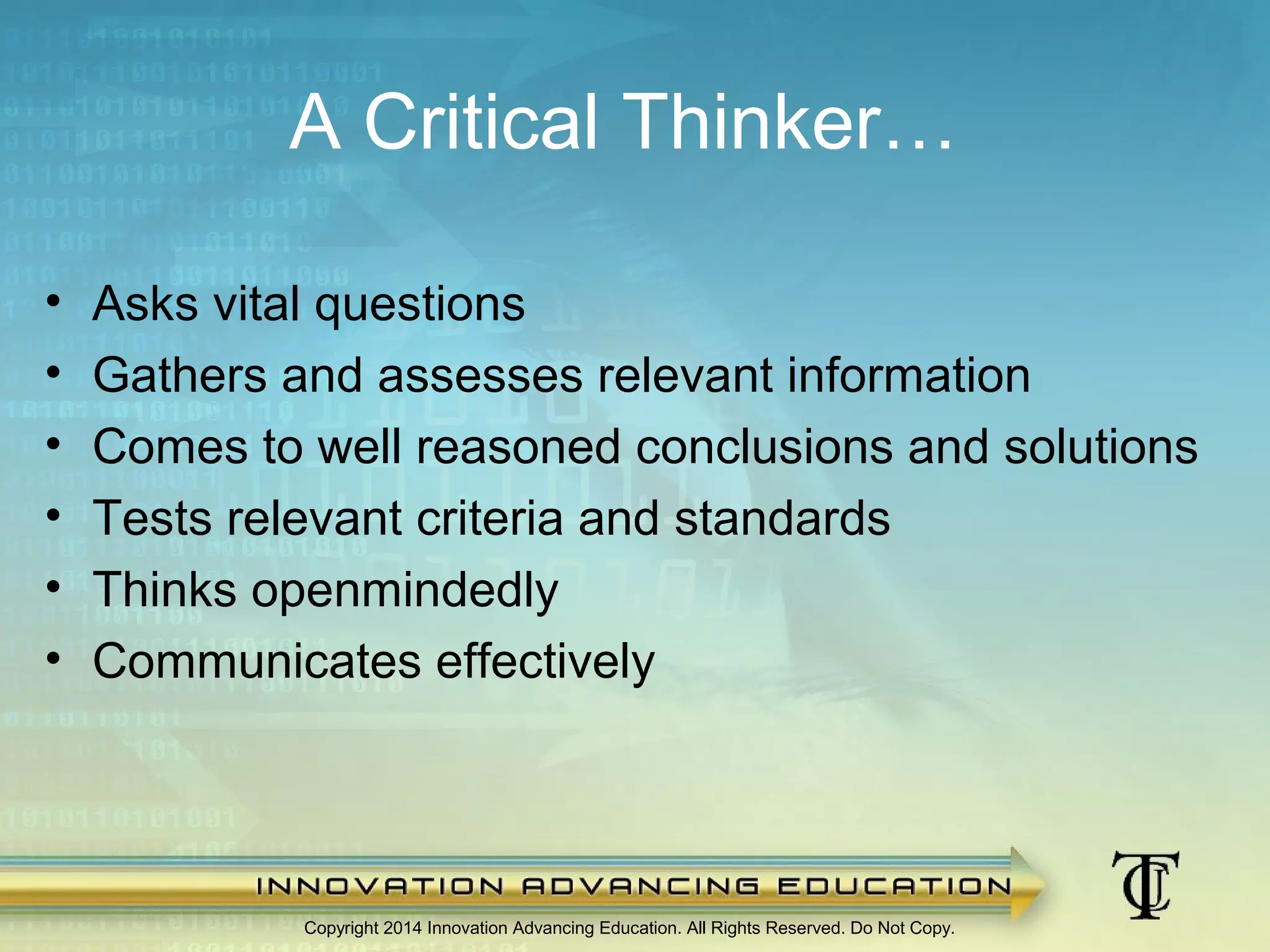 A Critical Thinker…

• Asks vital questions
• Gathers and assesses relevant information
• Comes to well reasoned conclusions and solutions
• Tests relevant criteria and standards
• Thinks openmindedly
• Communicates effectively

INNOVATION ADVANCING EDUCATION

TC

Copyright 2014 Innovation Advancing Education. All Rights Reserved. Do Not Copy.